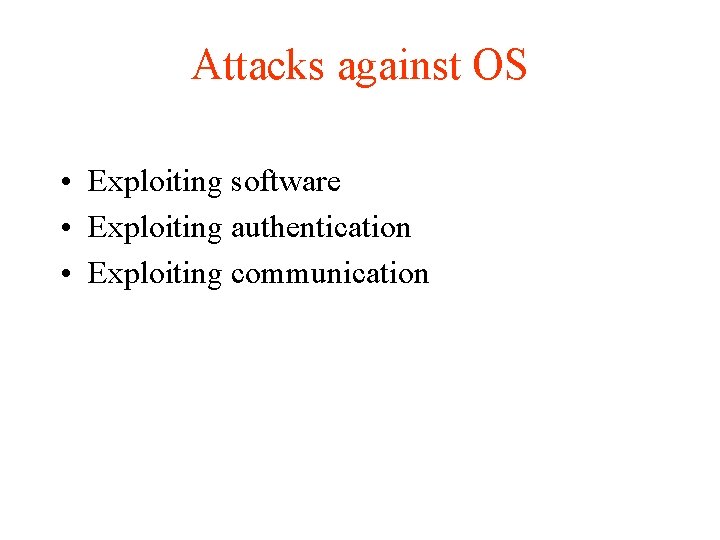 Attacks against OS

• Exploiting software
• Exploiting authentication
• Exploiting communication